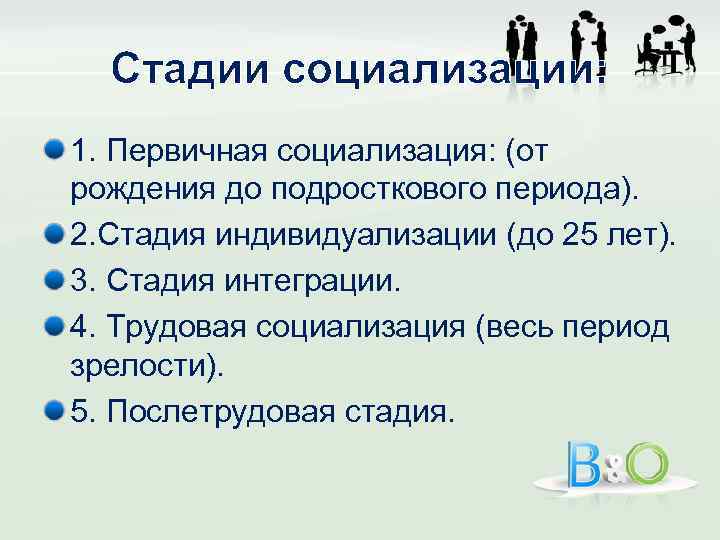 Стадии социализации:

1. Первичная социализация: (от рождения до подросткового периода).

2.Стадия индивидуализации (до 25 лет).

3. Стадия интеграции.

4. Трудовая социализация (весь период зрелости).

5. Послетрудовая стадия.

B&O